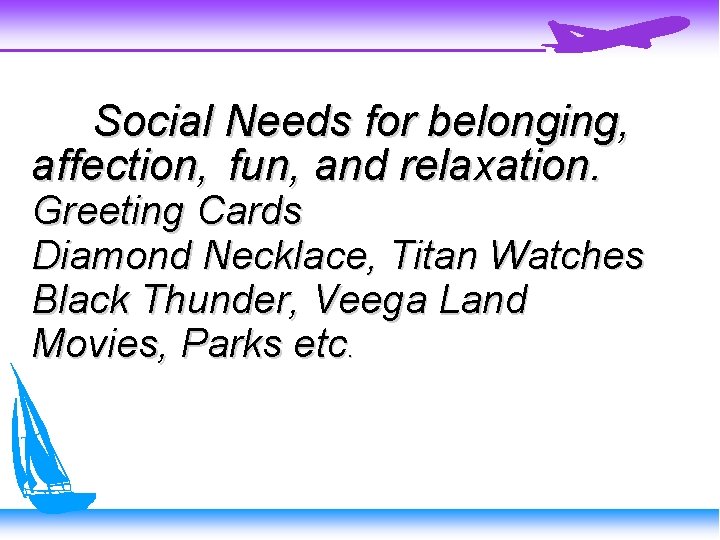 Social Needs for belonging, affection, fun, and relaxation.
Greeting Cards
Diamond Necklace, Titan Watches
Black Thunder, Veega Land
Movies, Parks etc.